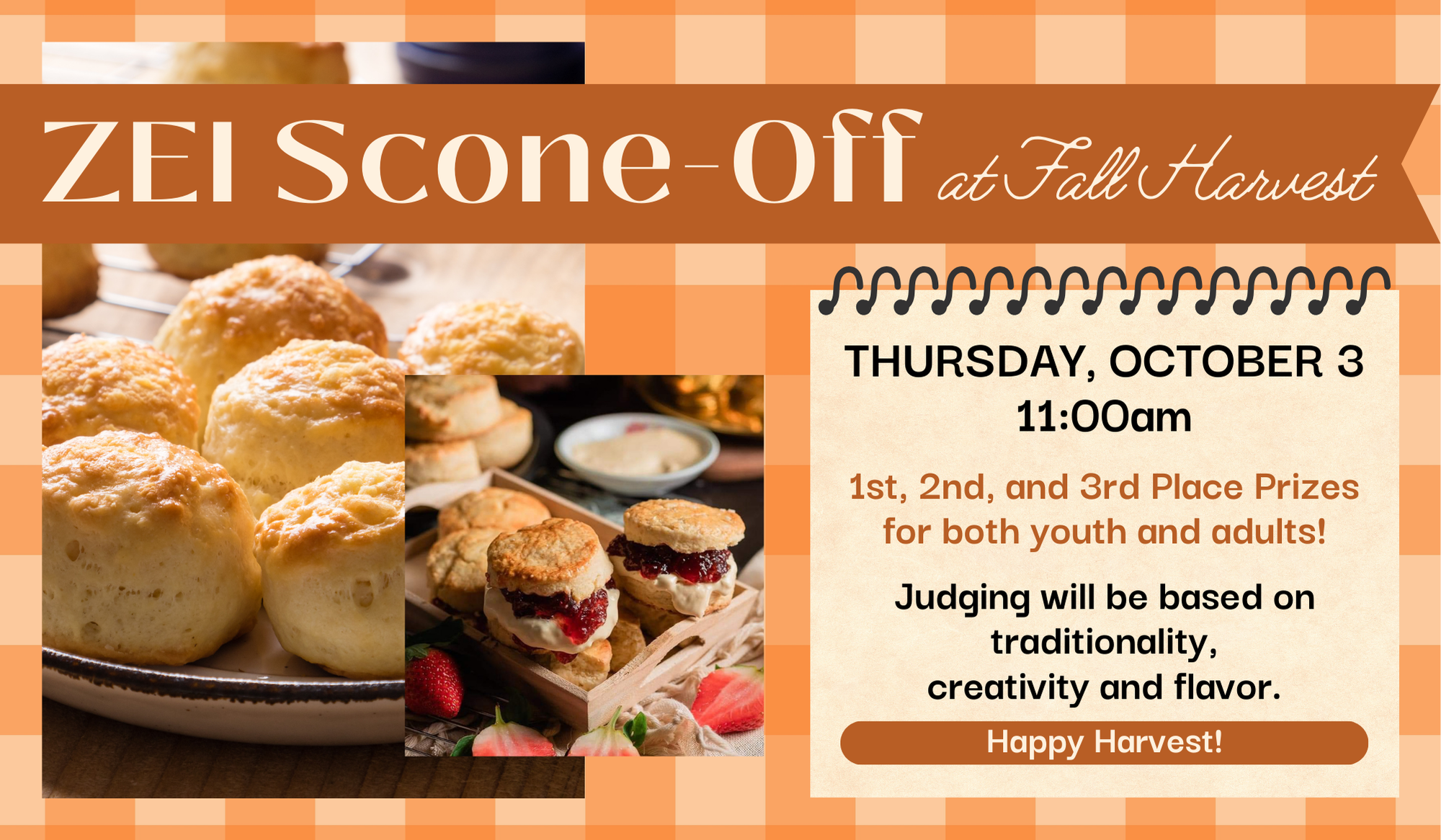 ZEI Scone-Off at Fall Harvest

THURSDAY, OCTOBER 3
11:00am

1st, 2nd, and 3rd Place Prizes for both youth and adults!

Judging will be based on traditionality, creativity and flavor.

Happy Harvest!